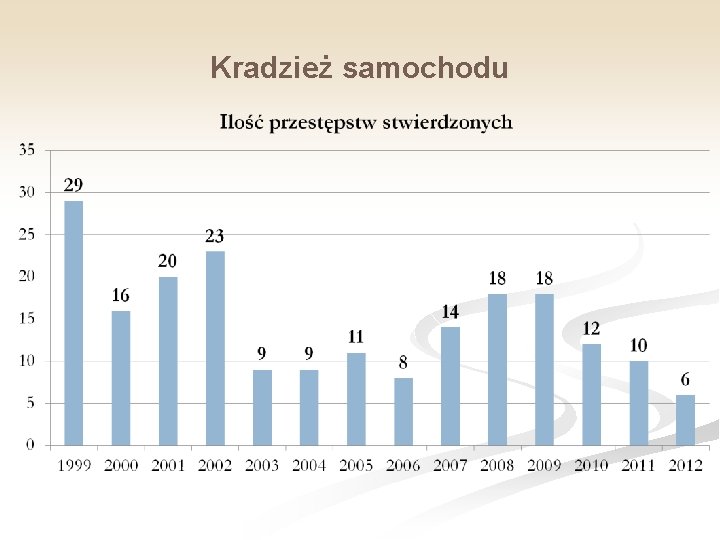 Kradzież samochodu

Ilość przestępstw stwierdzonych

35
30
25
20
15
10
5
0

29
16
20
23
9
9
11
8
14
18
18
12
10
6

1999 2000 2001 2002 2003 2004 2005 2006 2007 2008 2009 2010 2011 2012